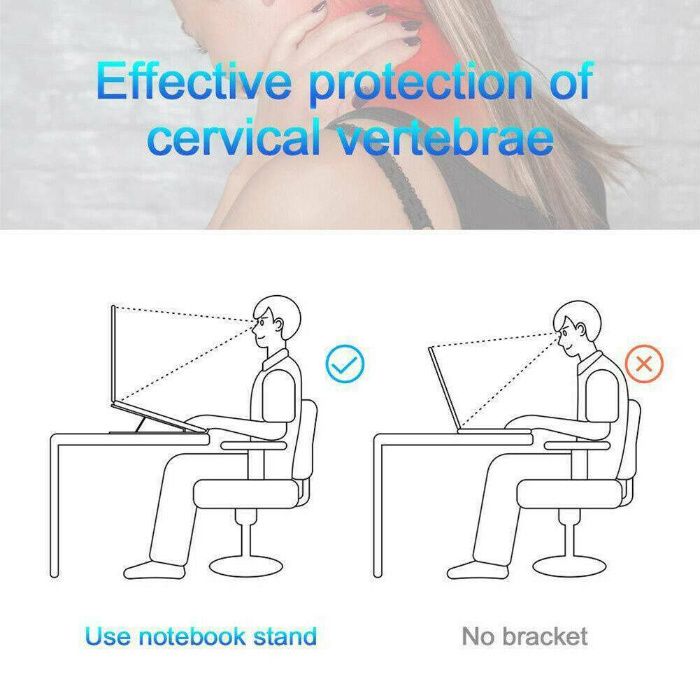 Effective protection of cervical vertebrae

Use notebook stand

No bracket